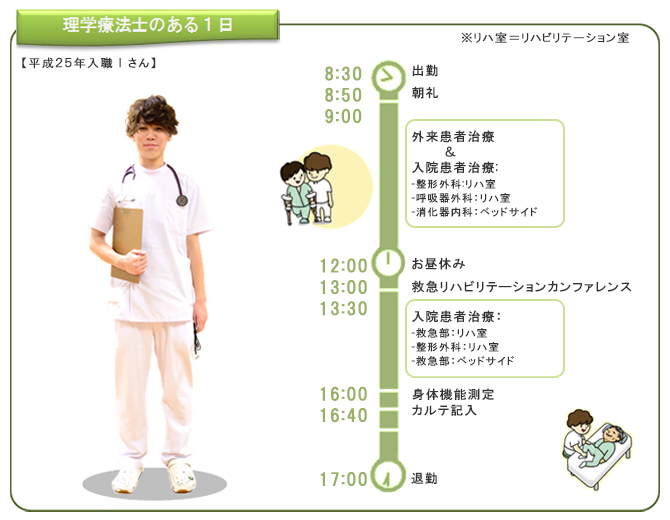 理学療法士のある１日

※リハ室＝リハビリテーション室

【平成２５年入職 I さん】

8:30 出勤
8:50 朝礼
9:00

外来患者治療
&
入院患者治療:
-整形外科:リハ室
-呼吸器外科:リハ室
-消化器内科:ベッドサイド

12:00 お昼休み
13:00 救急リハビリテーションカンファレンス
13:30

入院患者治療:
-救急部:リハ室
-整形外科:リハ室
-救急部:ベッドサイド

16:00 身体機能測定
16:40 カルテ記入

17:00 退勤